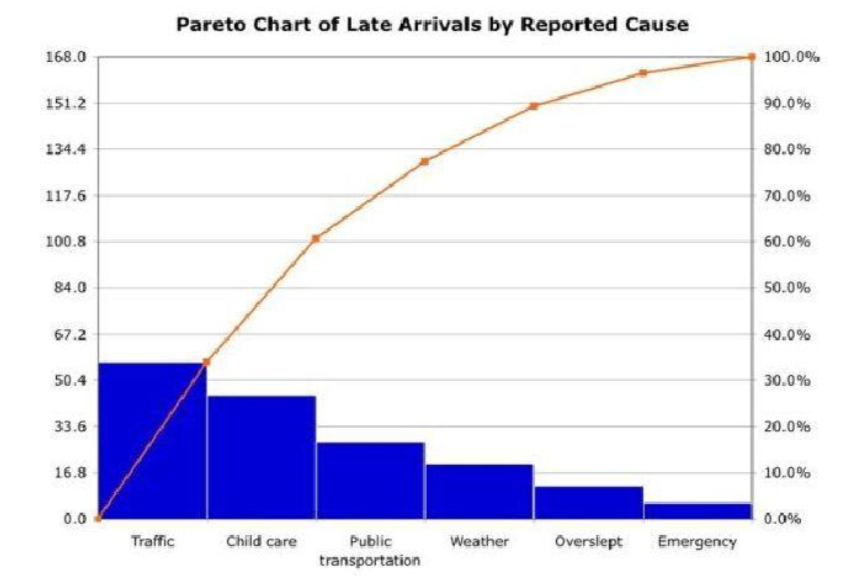 Pareto Chart of Late Arrivals by Reported Cause

168.0
151.2
134.4
117.6
100.8
84.0
67.2
50.4
33.6
16.8
0.0

100.0%
90.0%
80.0%
70.0%
60.0%
50.0%
40.0%
30.0%
20.0%
10.0%
0.0%

Traffic
Child care
Public transportation
Weather
Overslept
Emergency